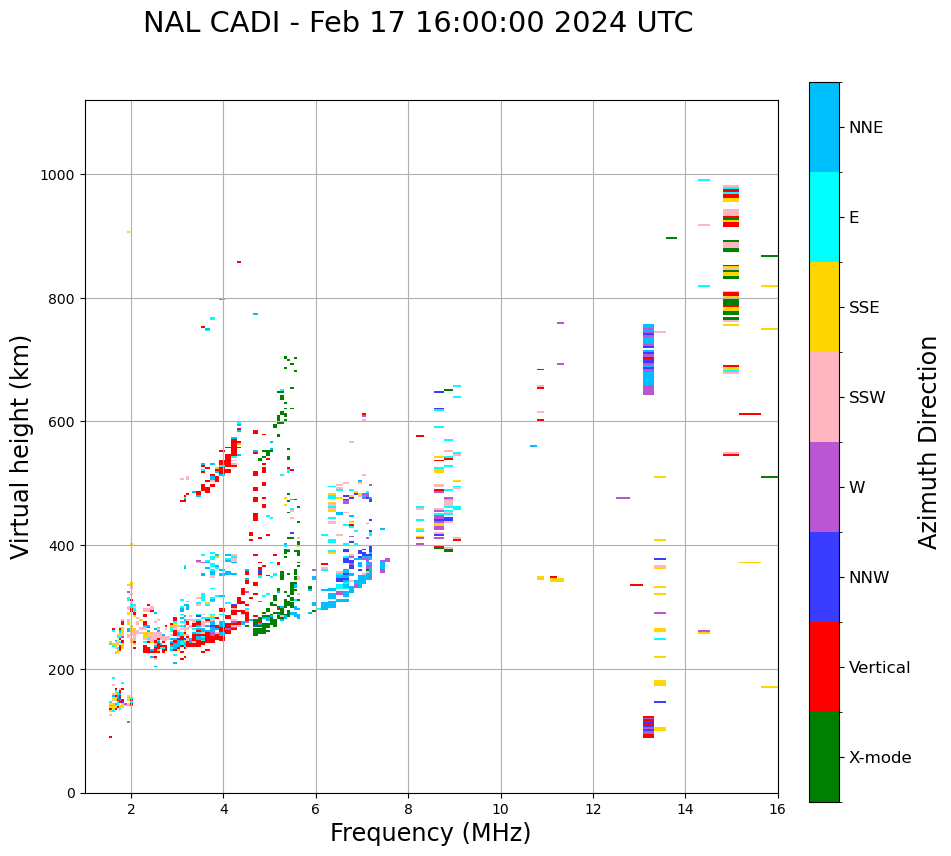 NAL CADI - Feb 17 16:00:00 2024 UTC

Virtual height (km)

1000
800
600
400
200
0

2
4
6
8
10
12
14
16

Frequency (MHz)

NNE
E
SSE
SSW
W
NNW
Vertical
X-mode

Azimuth Direction